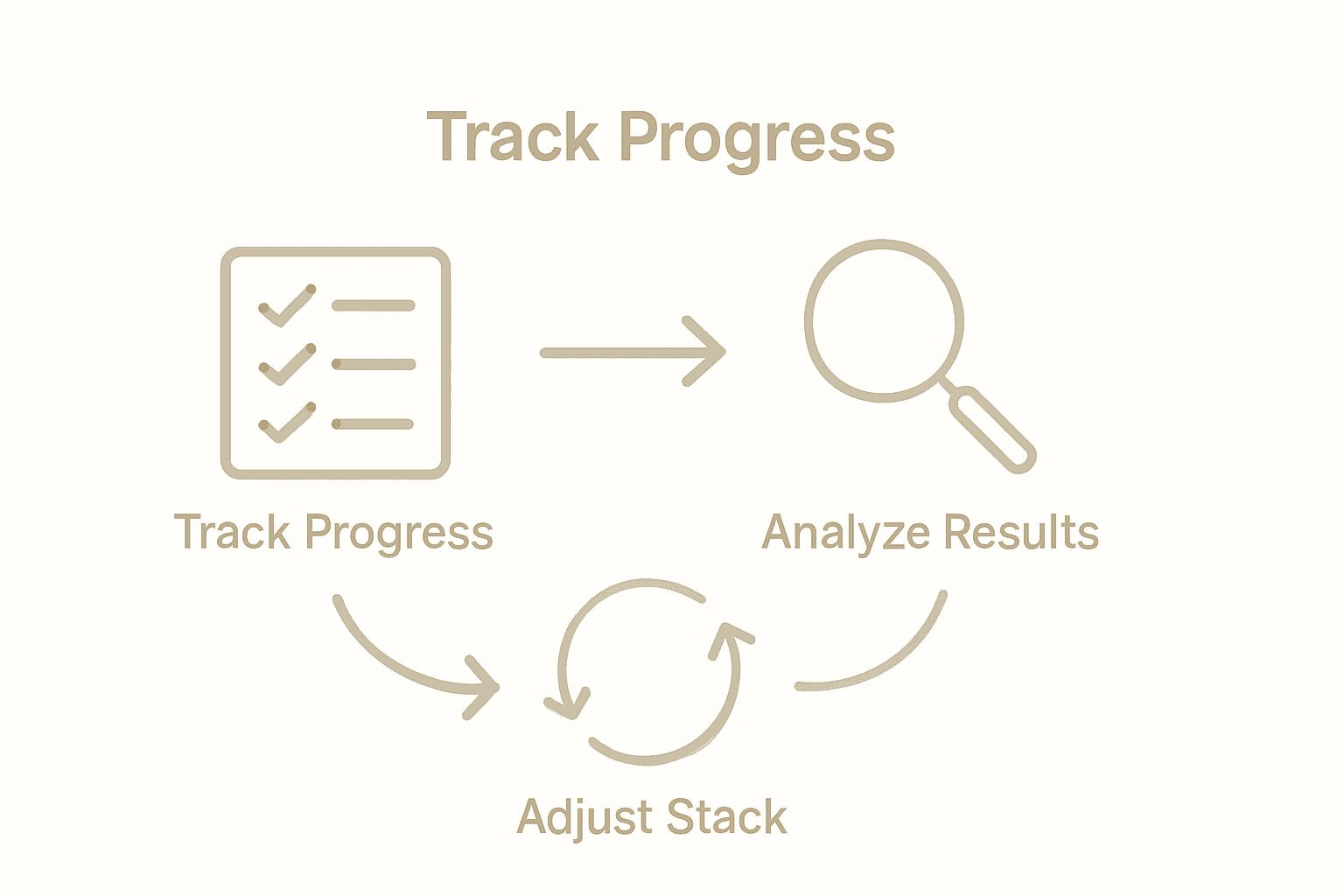 Track Progress

Track Progress

Analyze Results

Adjust Stack